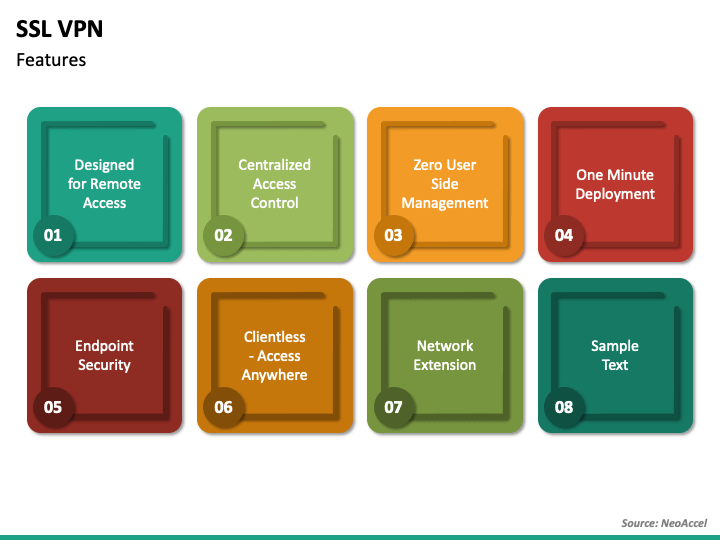 SSL VPN

Features

Designed for Remote Access

01

Centralized Access Control

02

Zero User Side Management

03

One Minute Deployment

04

Endpoint Security

05

Clientless - Access Anywhere

06

Network Extension

07

Sample Text

08

Source: NeoAccel